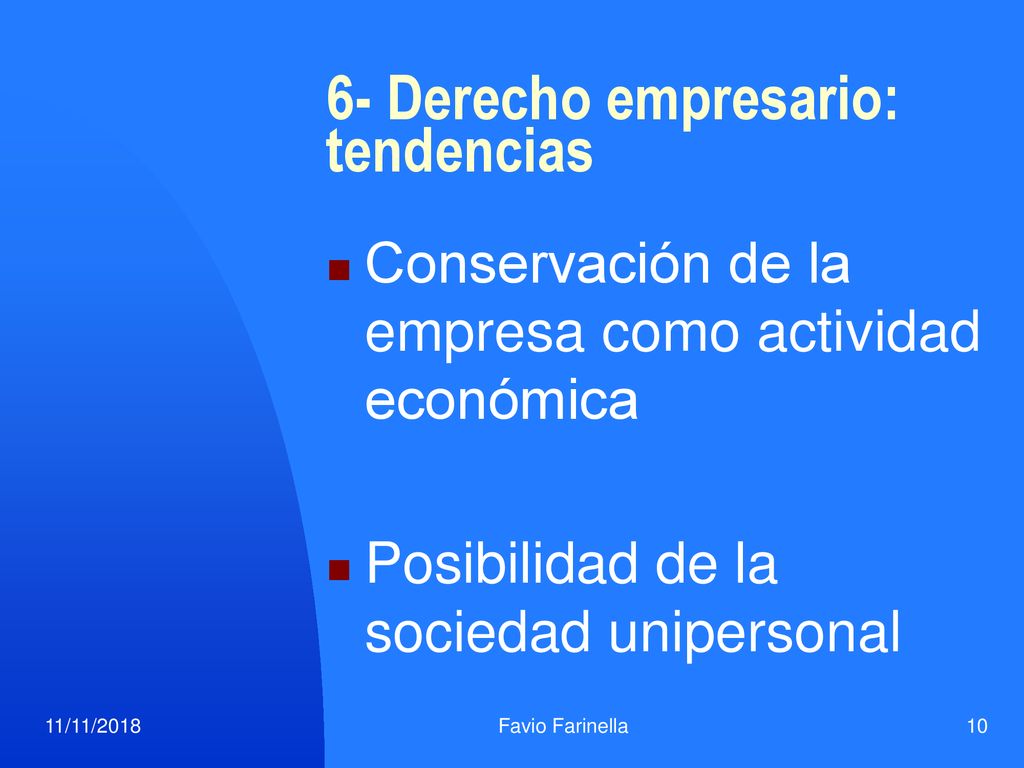 6- Derecho empresario: tendencias

Conservación de la empresa como actividad económica

Posibilidad de la sociedad unipersonal

11/11/2018 Favio Farinella 10